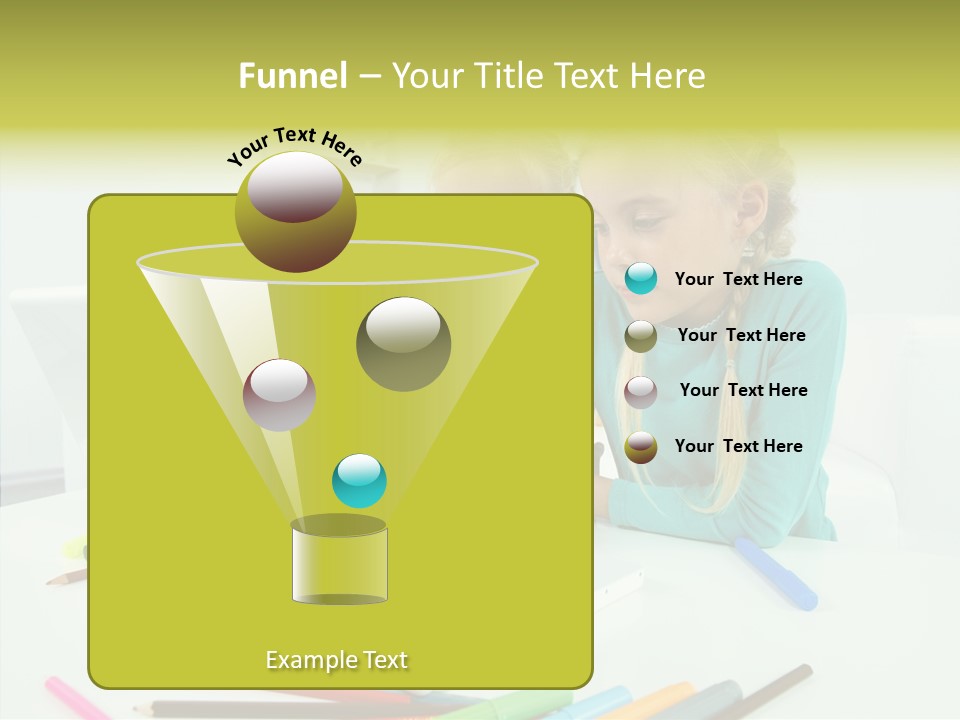 Funnel – Your Title Text Here

Your Text Here

Your Text Here

Your Text Here

Your Text Here

Your Text Here

Example Text